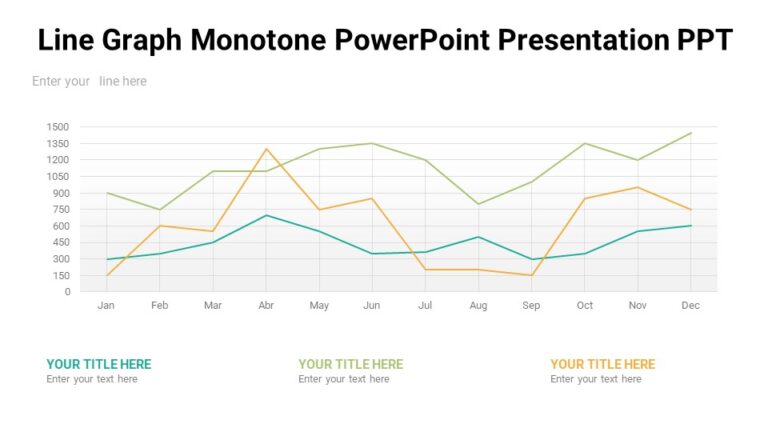 Line Graph Monotone PowerPoint Presentation PPT

Enter your line here

1500
1350
1200
1050
900
750
600
450
300
150
0

Jan Feb Mar Abr May Jun Jul Aug Sep Oct Nov Dec

YOUR TITLE HERE
Enter your text here

YOUR TITLE HERE
Enter your text here

YOUR TITLE HERE
Enter your text here